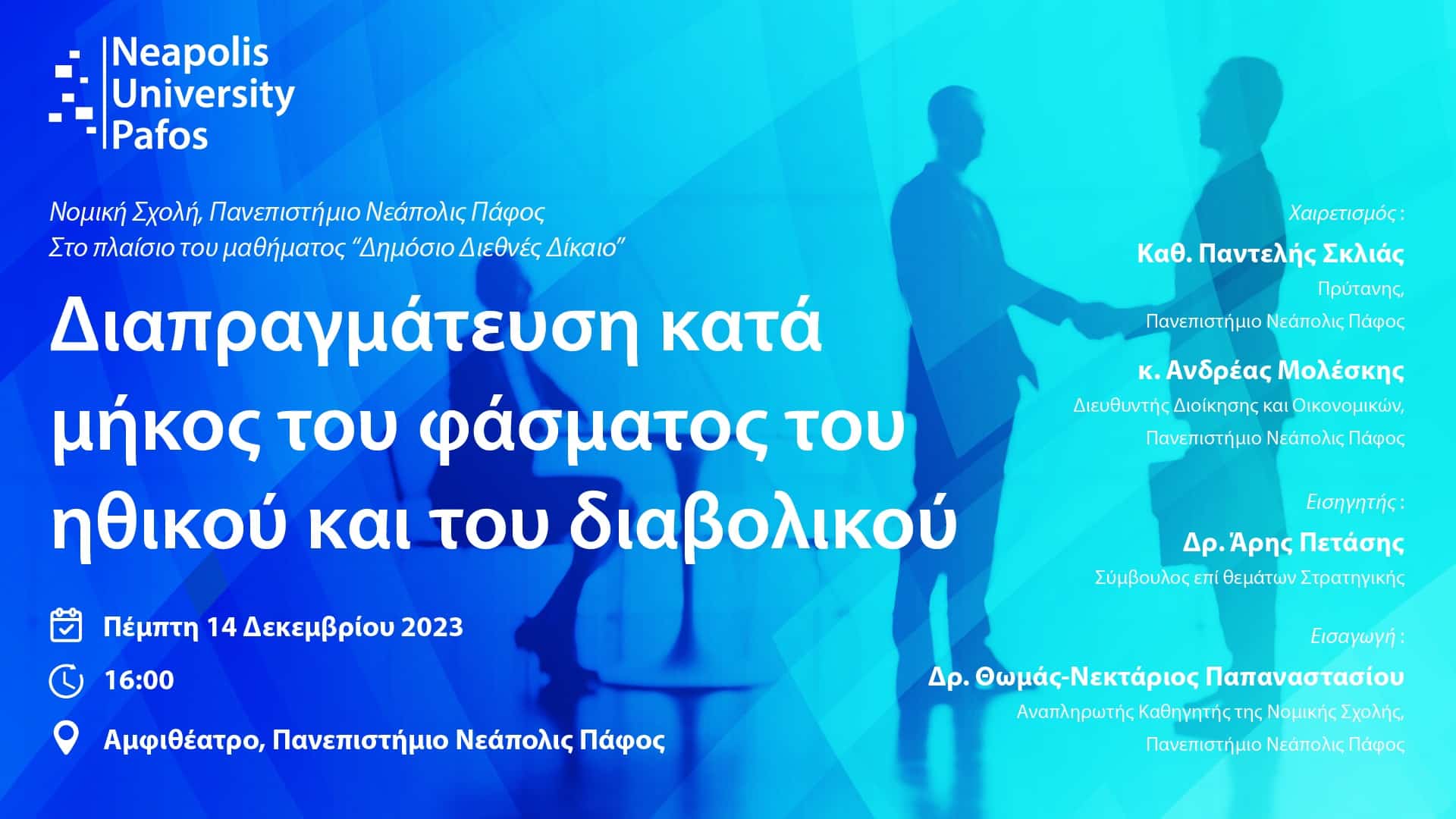 Neapolis University Pafos

Νομική Σχολή, Πανεπιστήμιο Νεάπολις Πάφος
Στο πλαίσιο του μαθήματος "Δημόσιο Διεθνές Δίκαιο"

Διαπραγμάτευση κατά μήκος του φάσματος του ηθικού και του διαβολικού

Πέμπτη 14 Δεκεμβρίου 2023

16:00

Αμφιθέατρο, Πανεπιστήμιο Νεάπολις Πάφος

Χαιρετισμός :

Καθ. Παντελής Σκλιάς
Πρύτανης,
Πανεπιστήμιο Νεάπολις Πάφος

κ. Ανδρέας Μολέσκης
Διευθυντής Διοίκησης και Οικονομικών,
Πανεπιστήμιο Νεάπολις Πάφος

Εισηγητής :

Δρ. Άρης Πετάσης
Σύμβουλος επί θεμάτων Στρατηγικής

Εισαγωγή :

Δρ. Θωμάς-Νεκτάριος Παπαναστασίου
Αναπληρωτής Καθηγητής της Νομικής Σχολής,
Πανεπιστήμιο Νεάπολις Πάφος